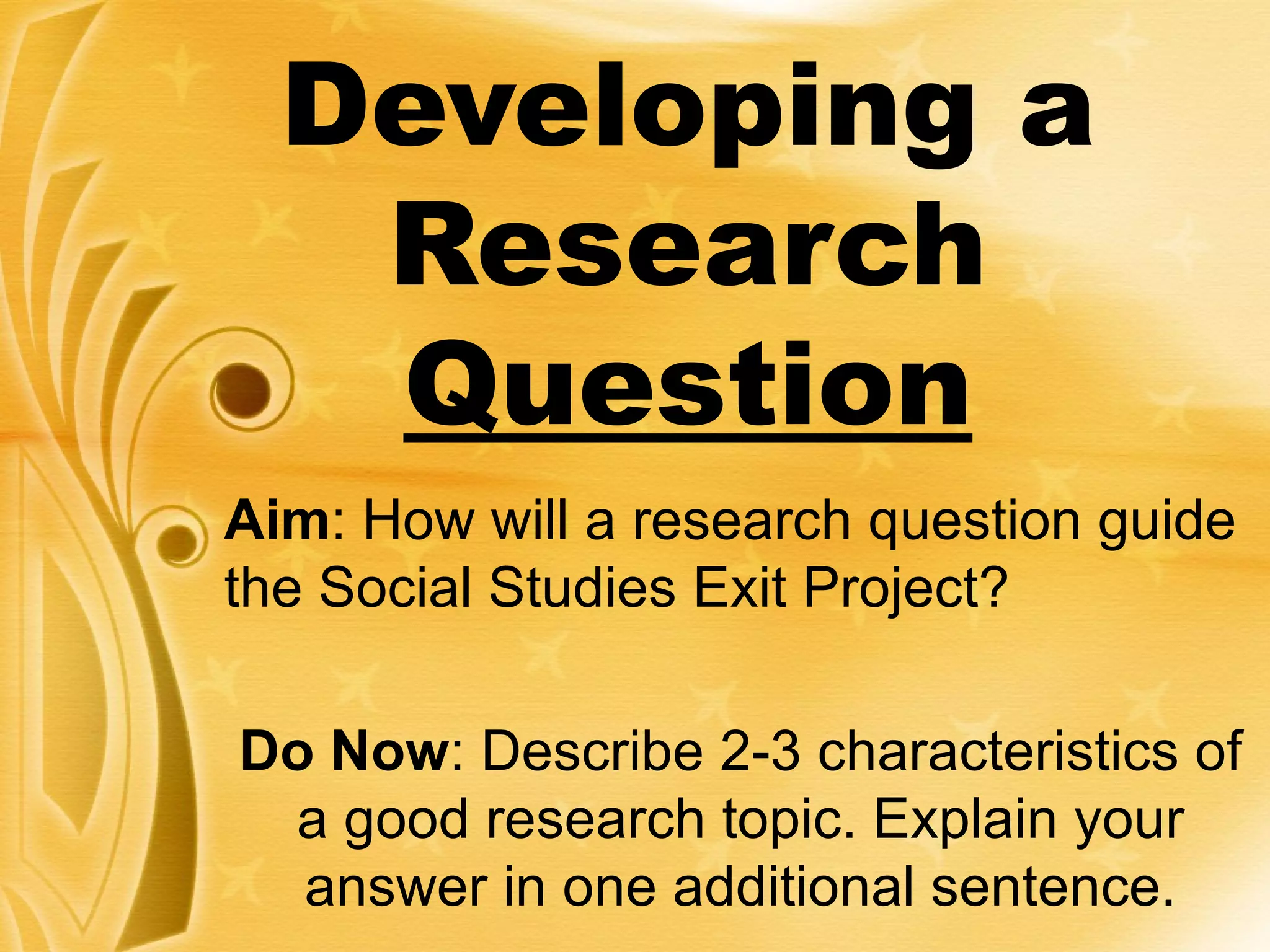 Developing a Research Question

Aim: How will a research question guide the Social Studies Exit Project?

Do Now: Describe 2-3 characteristics of a good research topic. Explain your answer in one additional sentence.